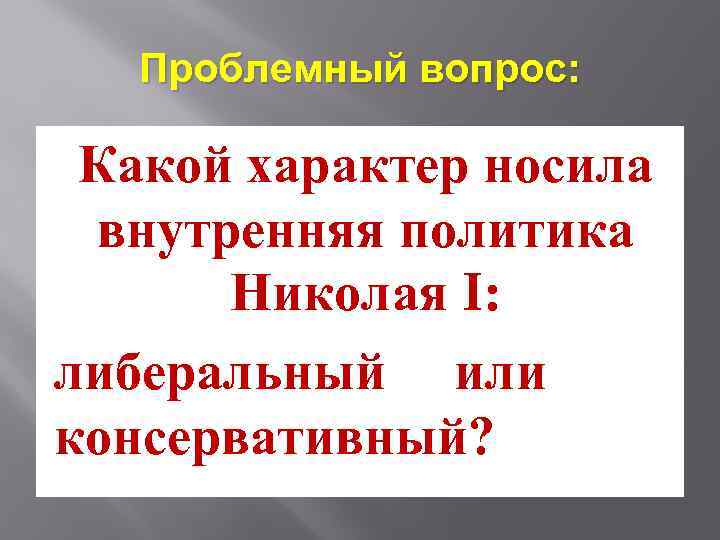 Проблемный вопрос:

Какой характер носила внутренняя политика Николая I:

либеральный или консервативный?